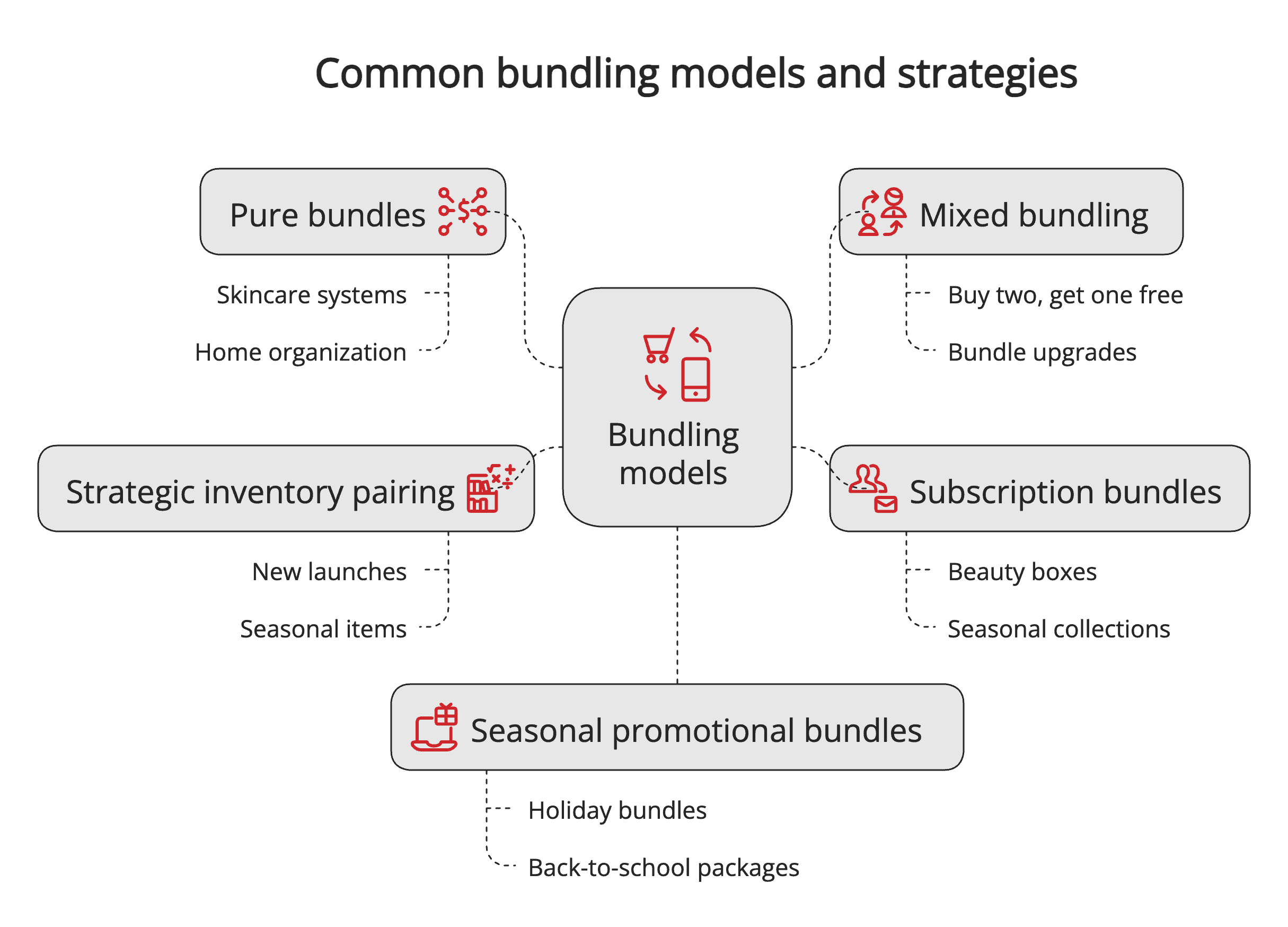 Common bundling models and strategies

Pure bundles

Skincare systems

Home organization

Mixed bundling

Buy two, get one free

Bundle upgrades

Bundling models

Strategic inventory pairing

New launches

Seasonal items

Subscription bundles

Beauty boxes

Seasonal collections

Seasonal promotional bundles

Holiday bundles

Back-to-school packages